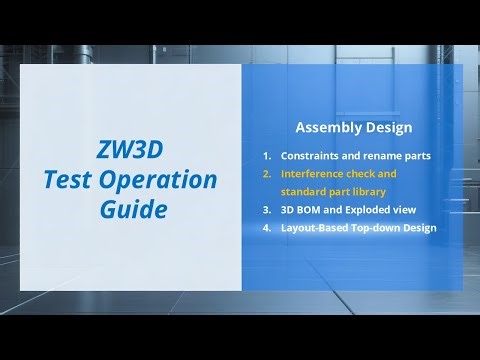 ZW3D
Test Operation
Guide

Assembly Design

1. Constraints and rename parts
2. Interference check and standard part library
3. 3D BOM and Exploded view
4. Layout-Based Top-down Design